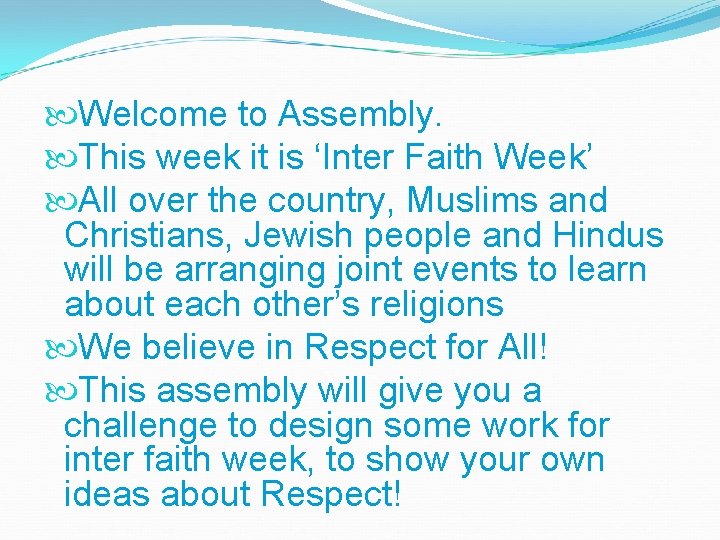 Welcome to Assembly.

This week it is ‘Inter Faith Week’

All over the country, Muslims and Christians, Jewish people and Hindus will be arranging joint events to learn about each other’s religions

We believe in Respect for All!

This assembly will give you a challenge to design some work for inter faith week, to show your own ideas about Respect!